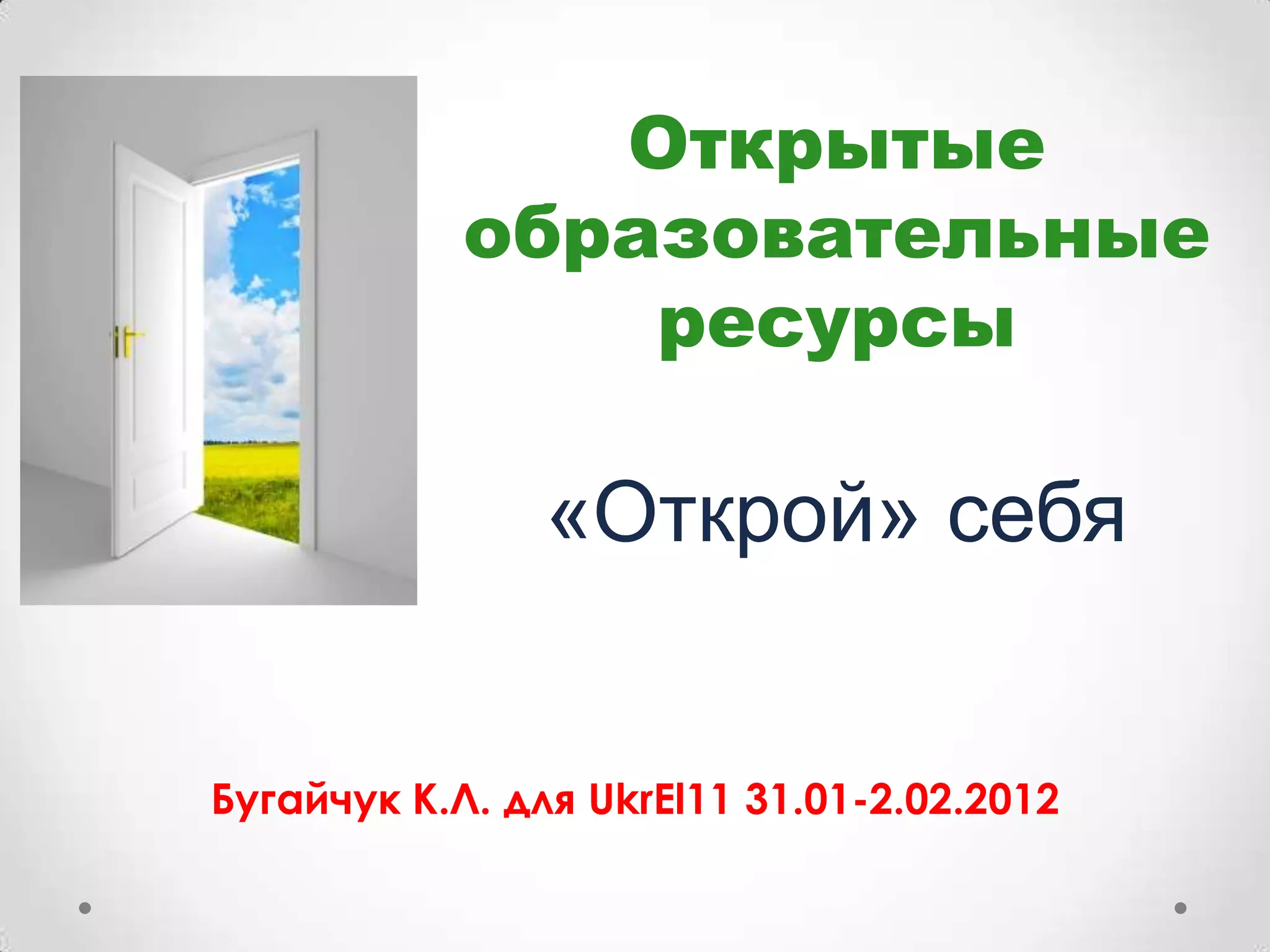 Открытые образовательные ресурсы

«Открой» себя

Бугайчук К.Л. для UkrEl11 31.01-2.02.2012